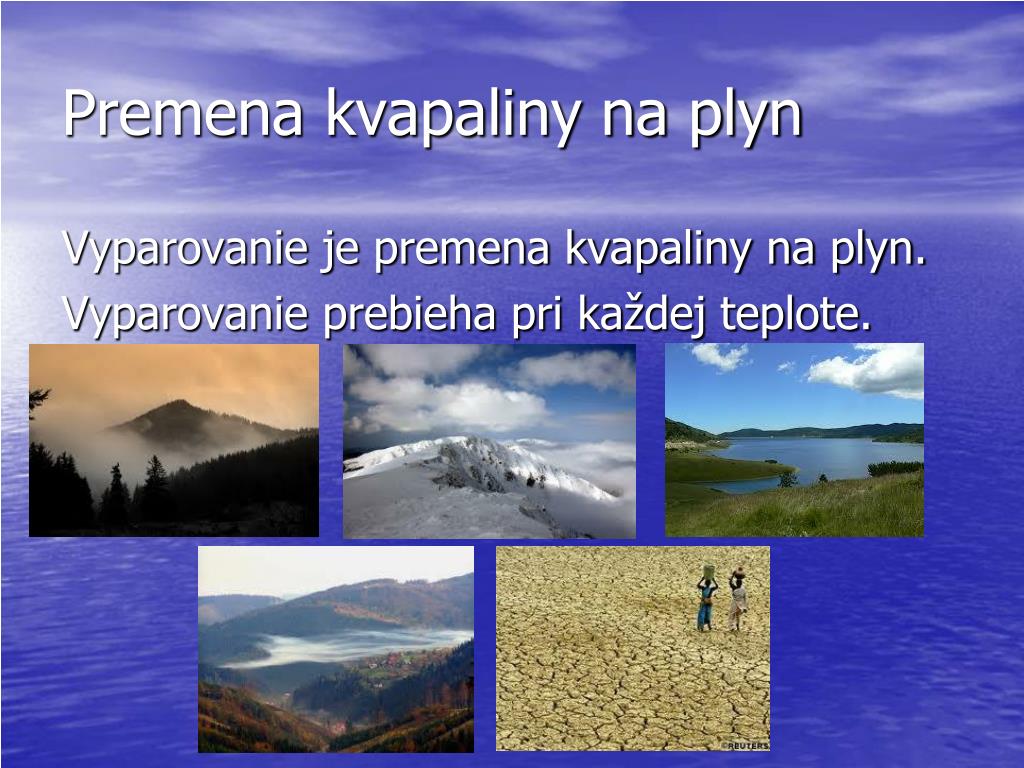 Premena kvapaliny na plyn

Vyparovanie je premena kvapaliny na plyn.

Vyparovanie prebieha pri každej teplote.

©REUTERS